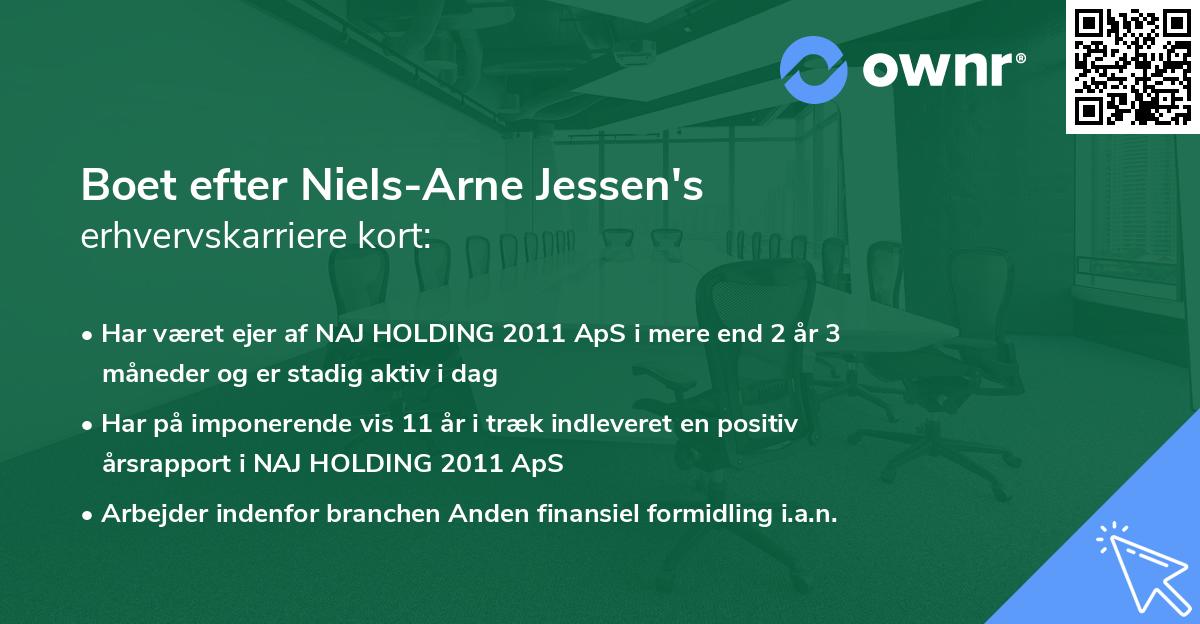 ownr®

Boet efter Niels-Arne Jessen's erhvervskarriere kort:

• Har været ejer af NAJ HOLDING 2011 ApS i mere end 2 år 3 måneder og er stadig aktiv i dag

• Har på imponerende vis 11 år i træk indleveret en positiv årsrapport i NAJ HOLDING 2011 ApS

• Arbejder indenfor branchen Anden finansiel formidling i.a.n.